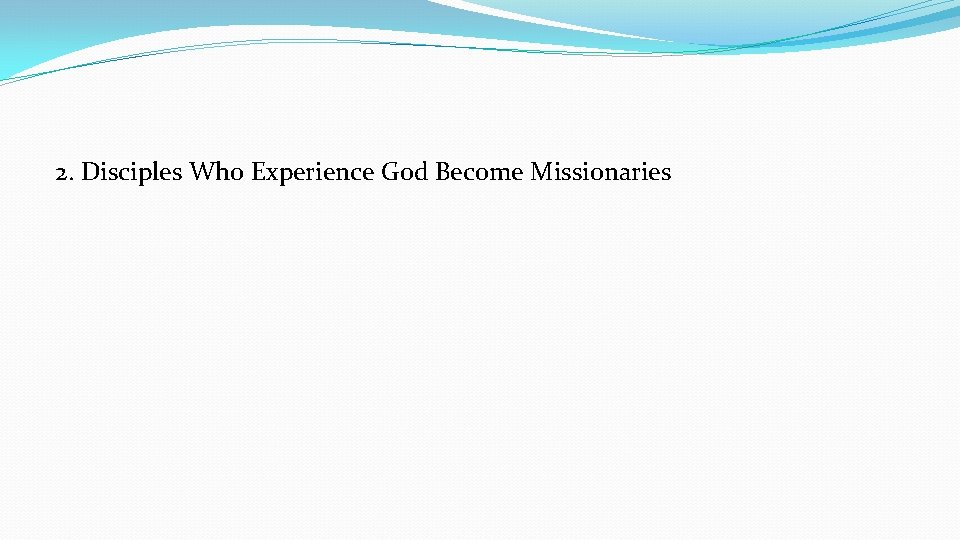 2. Disciples Who Experience God Become Missionaries